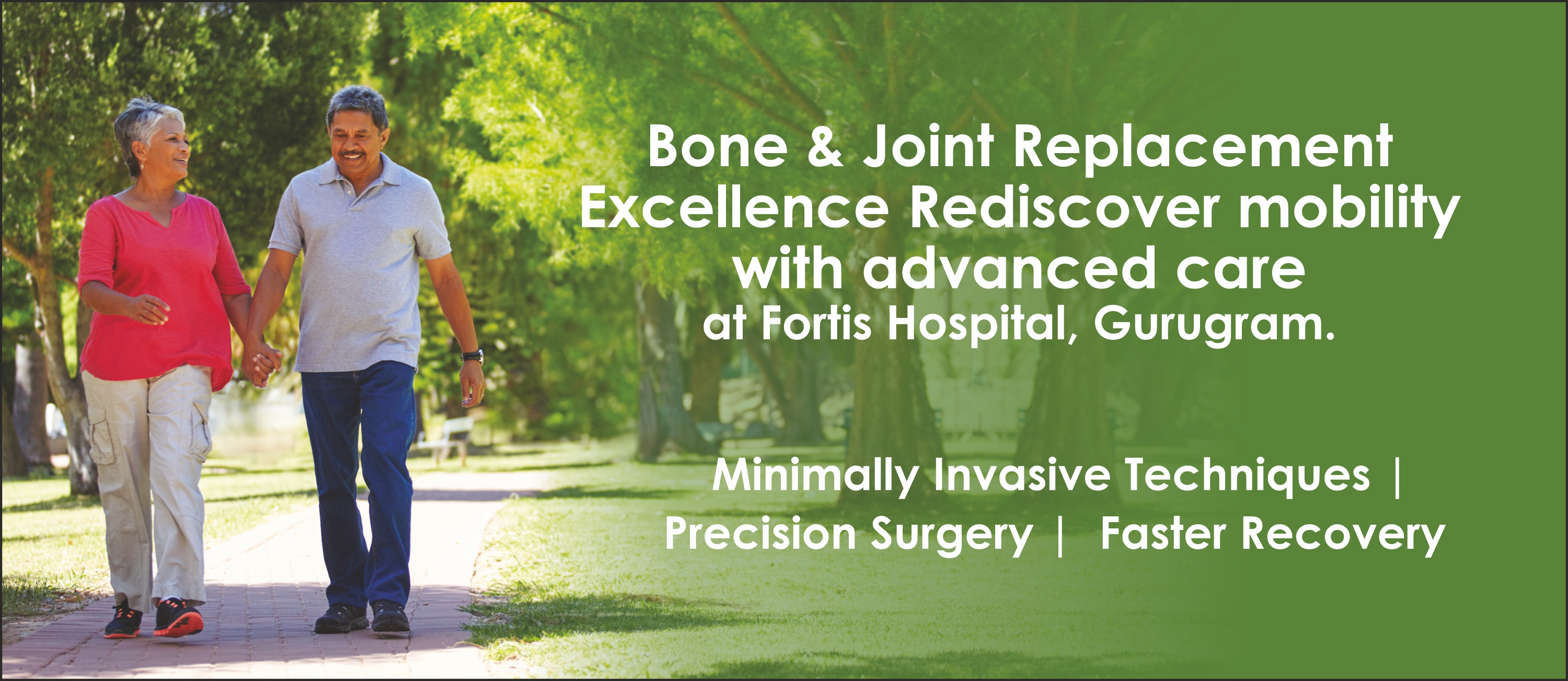 Bone & Joint Replacement Excellence Rediscover mobility with advanced care at Fortis Hospital, Gurugram.

Minimally Invasive Techniques | Precision Surgery | Faster Recovery